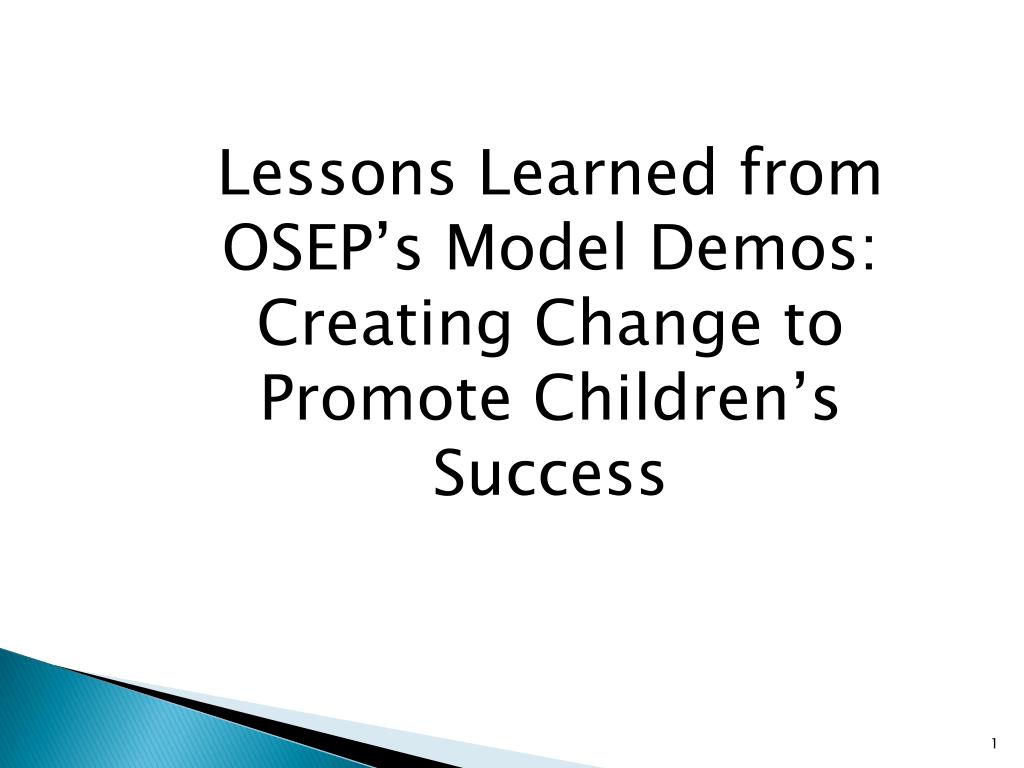 Lessons Learned from OSEP’s Model Demos: Creating Change to Promote Children’s Success

1